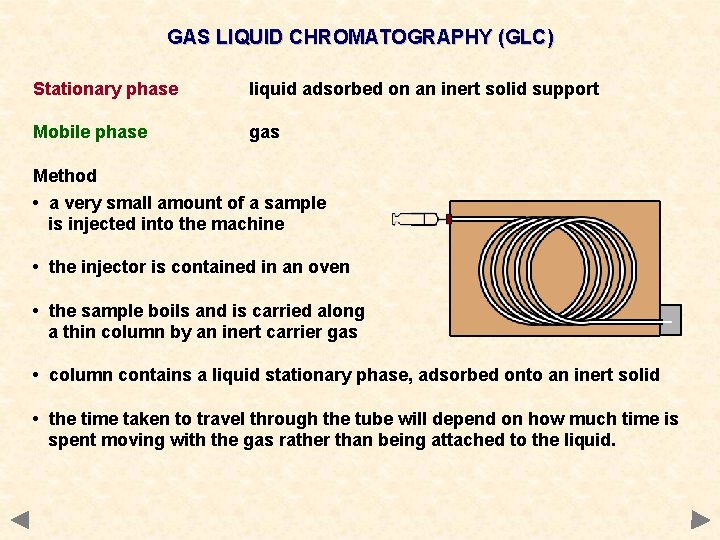 GAS LIQUID CHROMATOGRAPHY (GLC)

Stationary phase liquid adsorbed on an inert solid support

Mobile phase gas

Method

• a very small amount of a sample is injected into the machine

• the injector is contained in an oven

• the sample boils and is carried along a thin column by an inert carrier gas

• column contains a liquid stationary phase, adsorbed onto an inert solid

• the time taken to travel through the tube will depend on how much time is spent moving with the gas rather than being attached to the liquid.